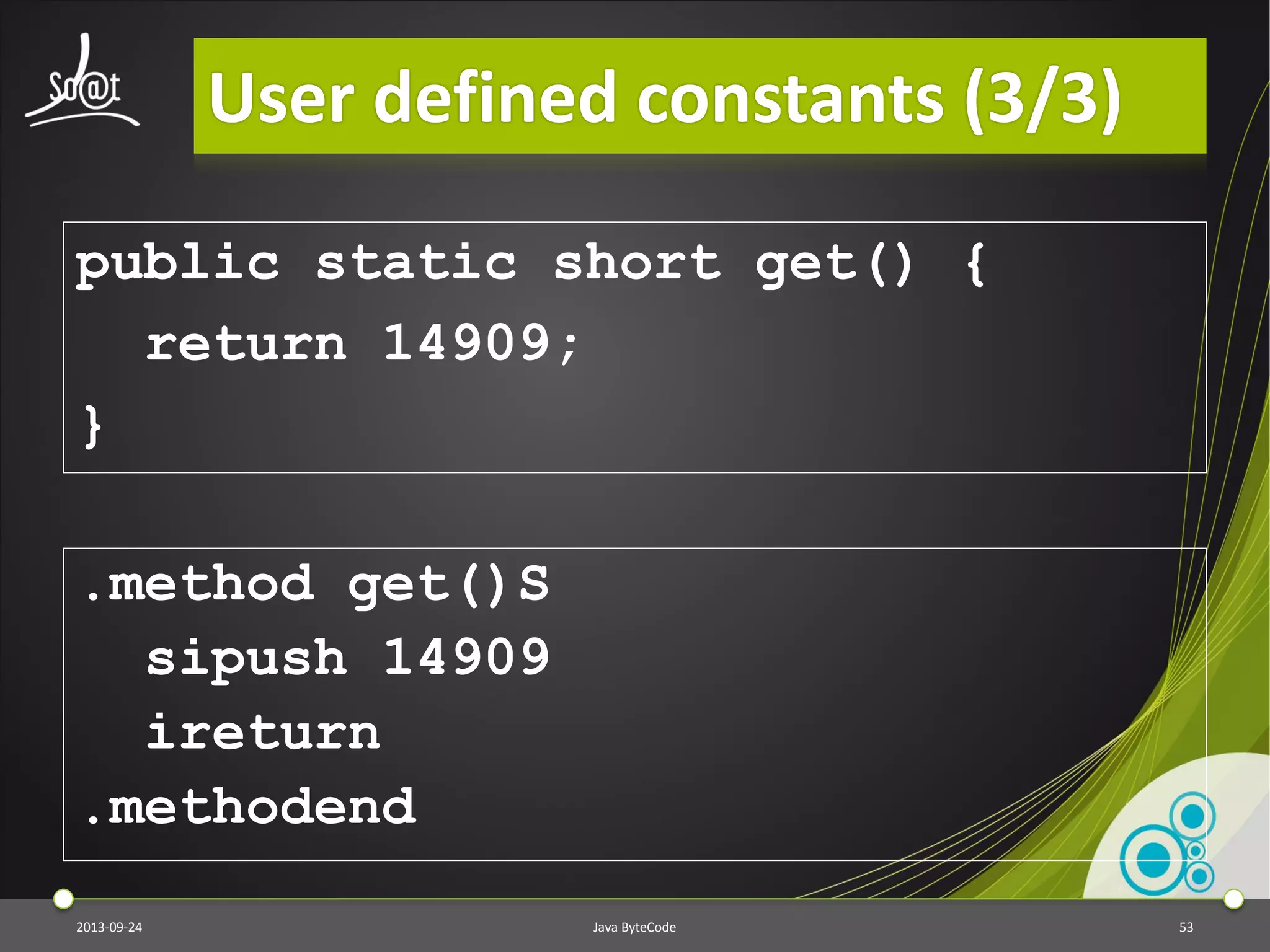 So@t

User defined constants (3/3)

public static short get() {
  return 14909;
}

.method get()S
  sipush 14909
  ireturn
.methodend

2013-09-24

Java ByteCode

53